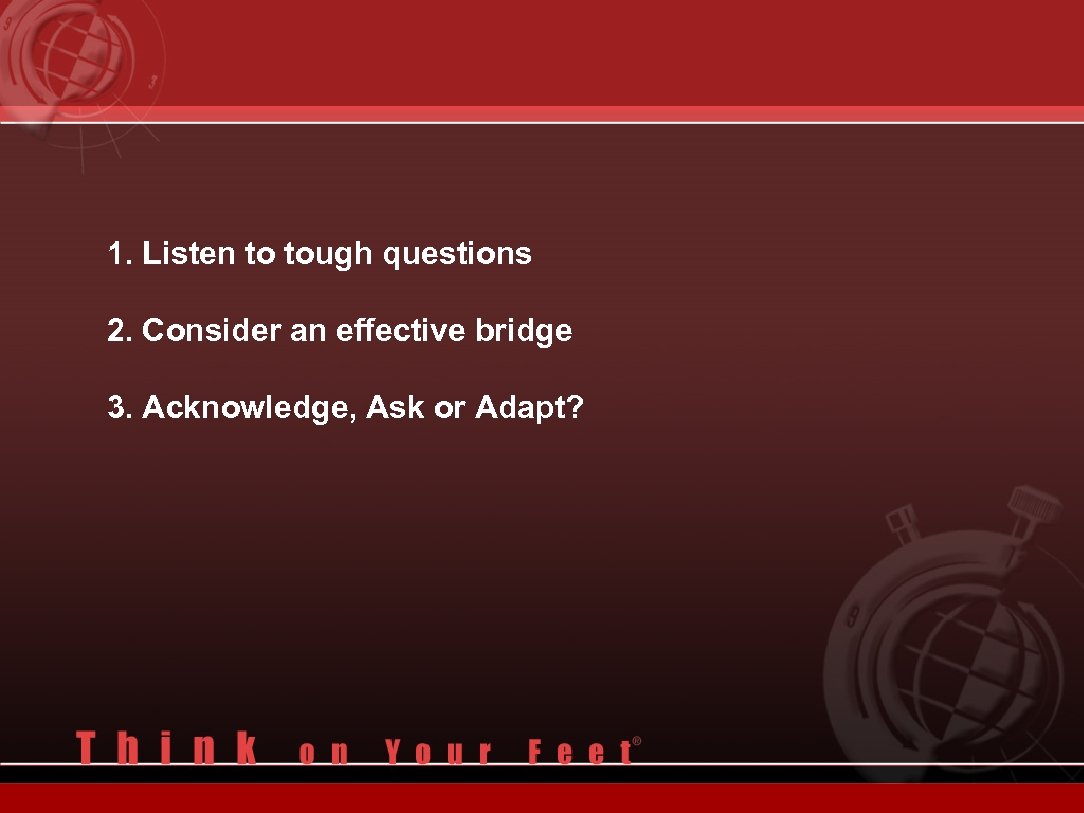 1. Listen to tough questions

2. Consider an effective bridge

3. Acknowledge, Ask or Adapt?

Think on Your Feet®